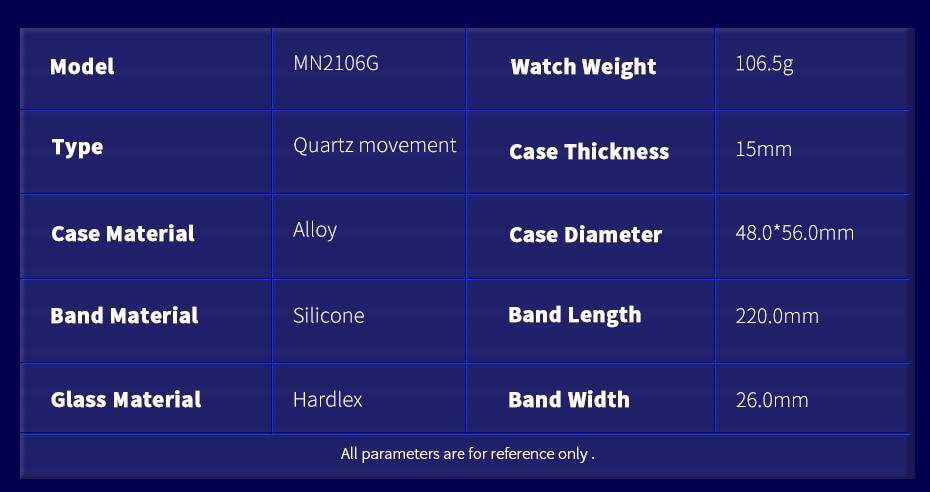 | Model | MN2106G | Watch Weight | 106.5g |
|---|---|---|---|
| Type | Quartz movement | Case Thickness | 15mm |
| Case Material | Alloy | Case Diameter | 48.0*56.0mm |
| Band Material | Silicone | Band Length | 220.0mm |
| Glass Material | Hardlex | Band Width | 26.0mm |

All parameters are for reference only .